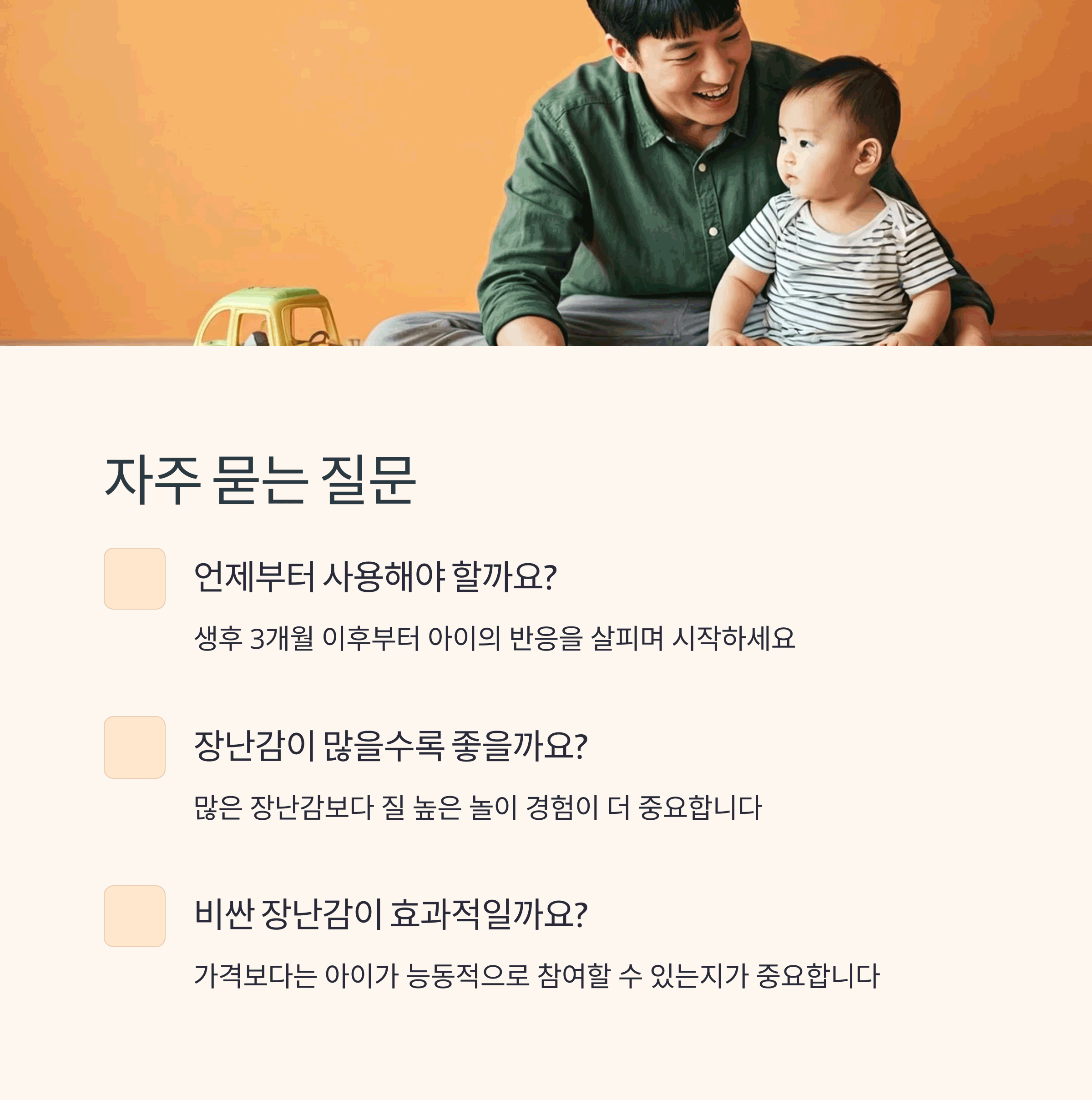 자주 묻는 질문

언제부터 사용해야 할까요?

생후 3개월 이후부터 아이의 반응을 살피며 시작하세요

장난감이 많을수록 좋을까요?

많은 장난감보다 질 높은 놀이 경험이 더 중요합니다

비싼 장난감이 효과적일까요?

가격보다는 아이가 능동적으로 참여할 수 있는지가 중요합니다